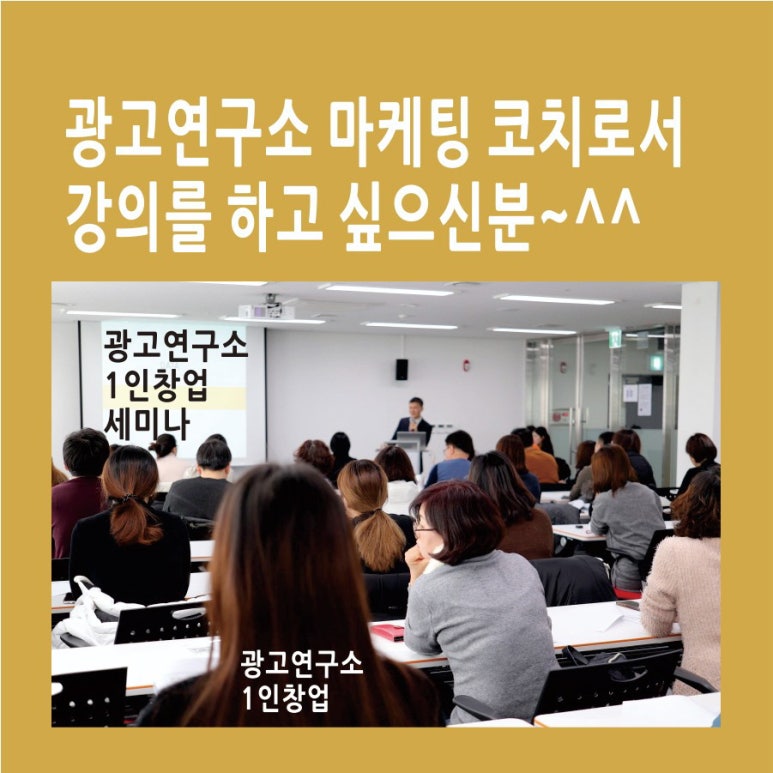 광고연구소 마케팅 코치로서 강의를 하고 싶으신분~^^

광고연구소
1인창업
세미나

광고연구소
1인창업